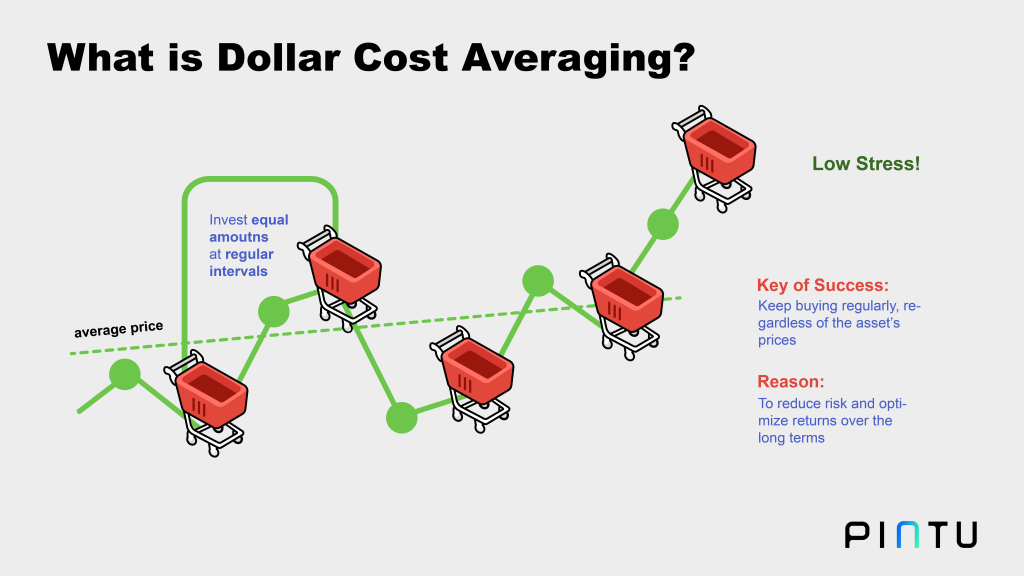 What is Dollar Cost Averaging?

Invest equal amoutns at regular intervals

average price

Low Stress!

Key of Success:
Keep buying regularly, regardless of the asset's prices

Reason:
To reduce risk and optimize returns over the long terms

PINTU